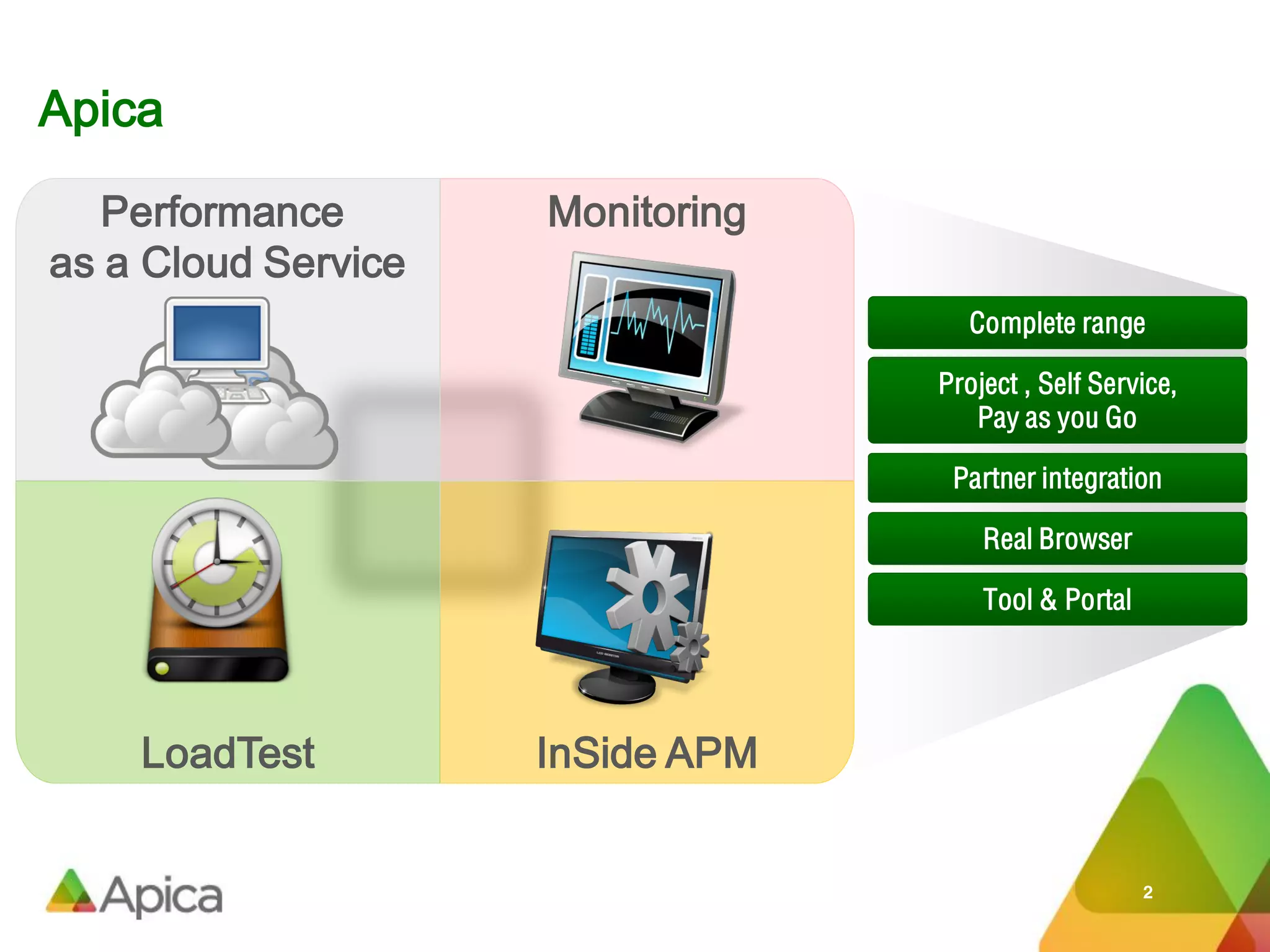 Apica

Performance as a Cloud Service

Monitoring

LoadTest

InSide APM

Complete range

Project , Self Service, Pay as you Go

Partner integration

Real Browser

Tool & Portal

Apica

2